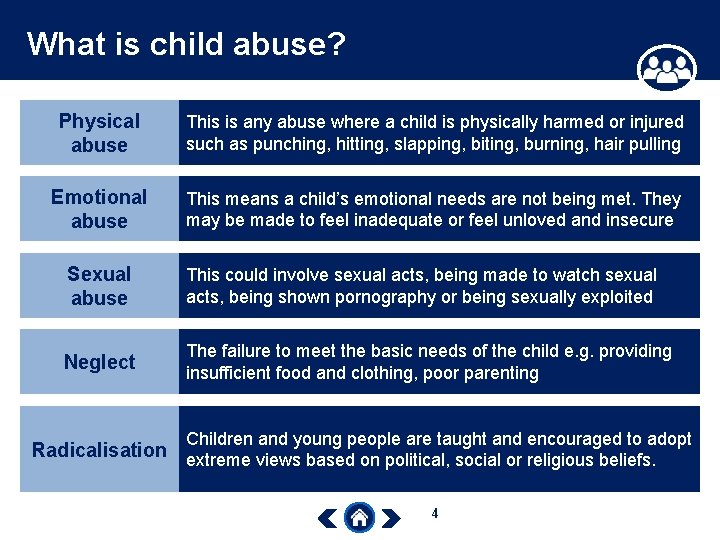 What is child abuse?

| Physical abuse | This is any abuse where a child is physically harmed or injured such as punching, hitting, slapping, biting, burning, hair pulling |
|---|---|
| Emotional abuse | This means a child's emotional needs are not being met. They may be made to feel inadequate or feel unloved and insecure |
| Sexual abuse | This could involve sexual acts, being made to watch sexual acts, being shown pornography or being sexually exploited |
| Neglect | The failure to meet the basic needs of the child e.g. providing insufficient food and clothing, poor parenting |
| Radicalisation | Children and young people are taught and encouraged to adopt extreme views based on political, social or religious beliefs. |

4